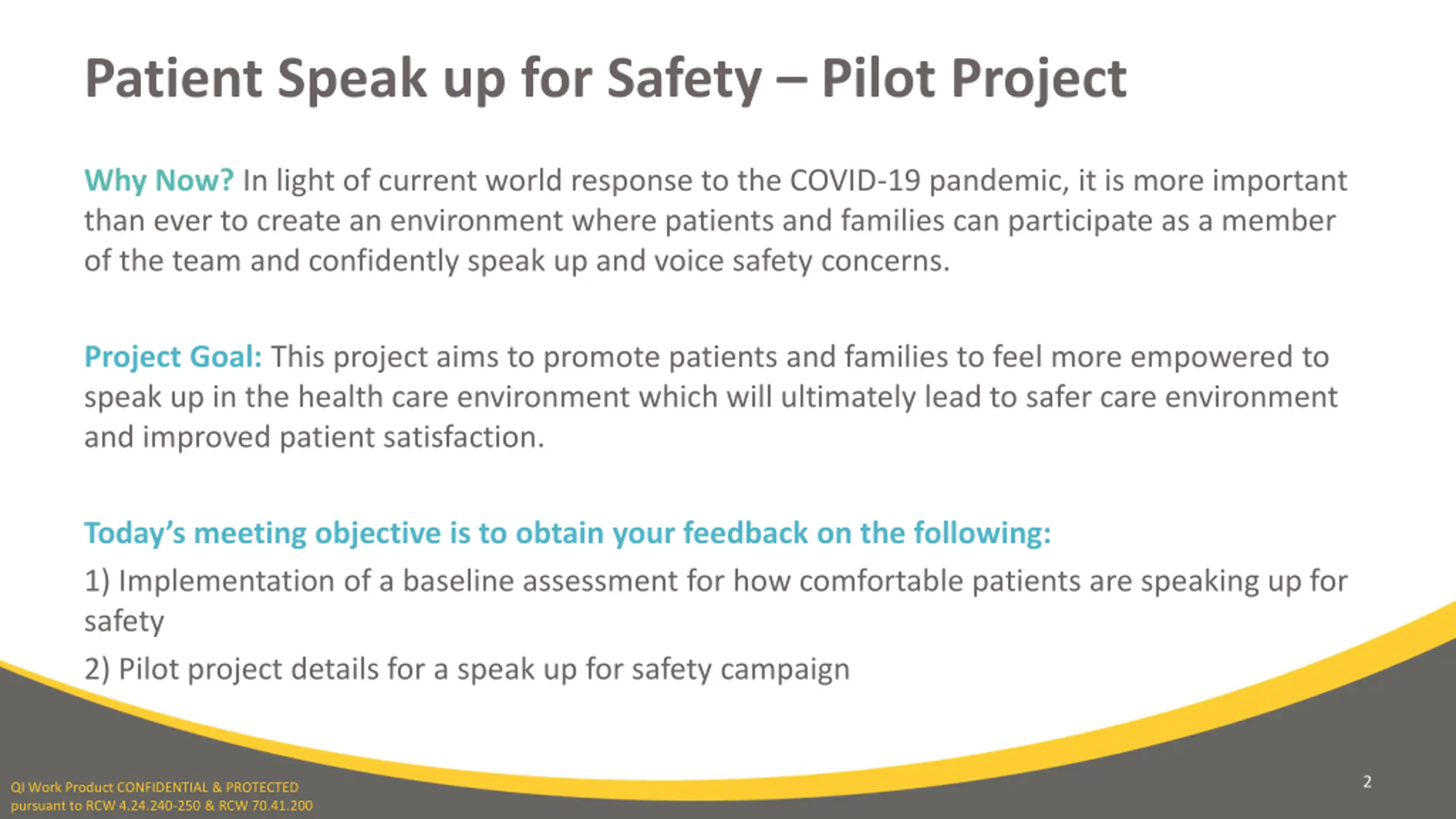 Patient Speak up for Safety – Pilot Project

Why Now? In light of current world response to the COVID-19 pandemic, it is more important than ever to create an environment where patients and families can participate as a member of the team and confidently speak up and voice safety concerns.

Project Goal: This project aims to promote patients and families to feel more empowered to speak up in the health care environment which will ultimately lead to safer care environment and improved patient satisfaction.

Today's meeting objective is to obtain your feedback on the following:

1) Implementation of a baseline assessment for how comfortable patients are speaking up for safety

2) Pilot project details for a speak up for safety campaign

QI Work Product CONFIDENTIAL & PROTECTED pursuant to RCW 4.24.240-250 & RCW 70.41.200

2